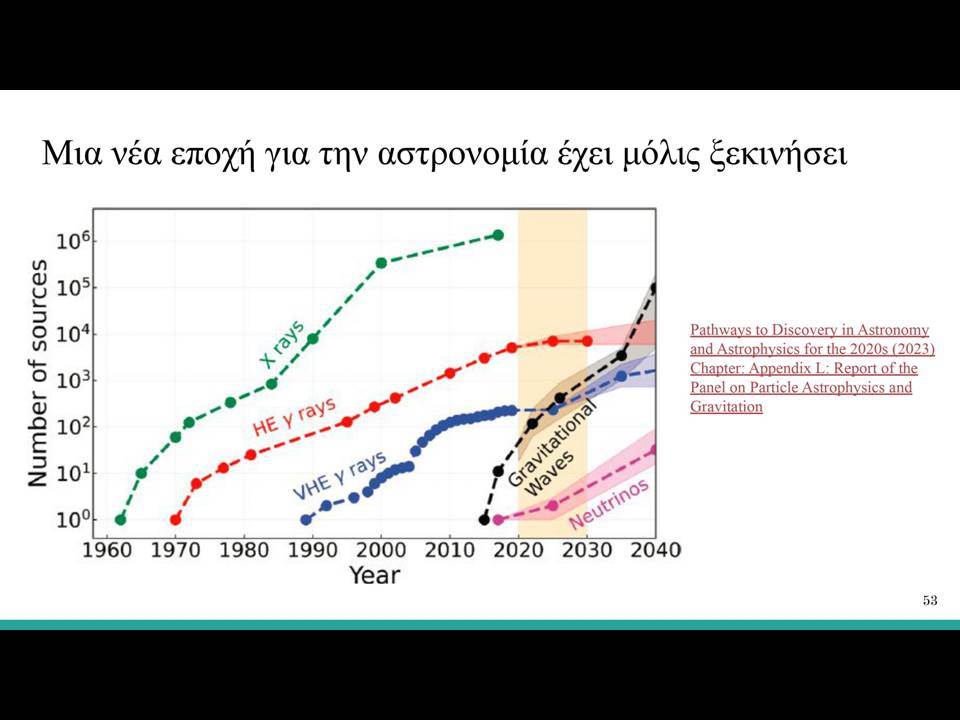 Μια νέα εποχή για την αστρονομία έχει μόλις ξεκινήσει

Number of sources

$10^6$
$10^5$
$10^4$
$10^3$
$10^2$
$10^1$
$10^0$

X rays
HE γ rays
VHE γ rays
Gravitational Waves
Neutrinos

1960 1970 1980 1990 2000 2010 2020 2030 2040
Year

Pathways to Discovery in Astronomy and Astrophysics for the 2020s (2023) Chapter: Appendix L: Report of the Panel on Particle Astrophysics and Gravitation

53